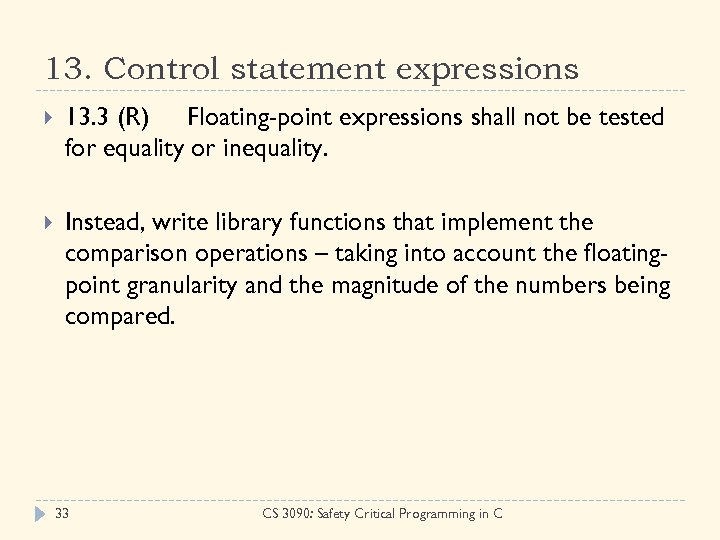 13. Control statement expressions

13.3 (R) Floating-point expressions shall not be tested for equality or inequality.

Instead, write library functions that implement the comparison operations – taking into account the floating-point granularity and the magnitude of the numbers being compared.

33

CS 3090: Safety Critical Programming in C